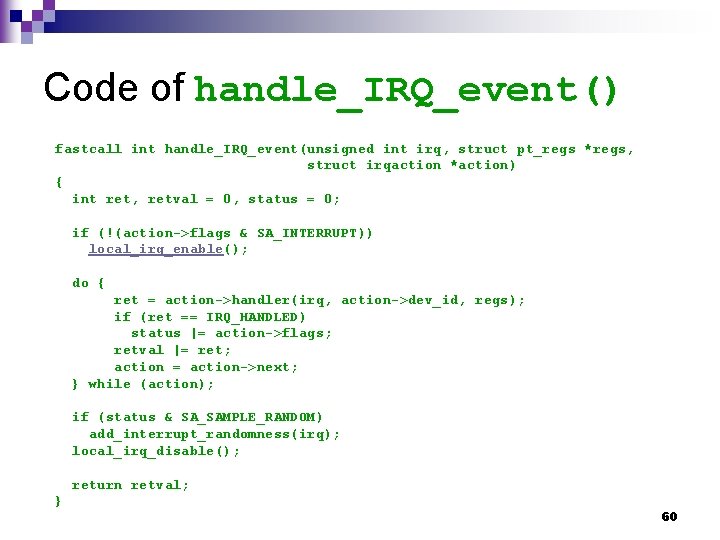 Code of handle_IRQ_event()

fastcall int handle_IRQ_event(unsigned int irq, struct pt_regs *regs,
                              struct irqaction *action)
{
  int ret, retval = 0, status = 0;

  if (!(action->flags & SA_INTERRUPT))
    local_irq_enable();

  do {
       ret = action->handler(irq, action->dev_id, regs);
       if (ret == IRQ_HANDLED)
         status |= action->flags;
       retval |= ret;
       action = action->next;
  } while (action);

  if (status & SA_SAMPLE_RANDOM)
    add_interrupt_randomness(irq);
  local_irq_disable();

  return retval;
}

60